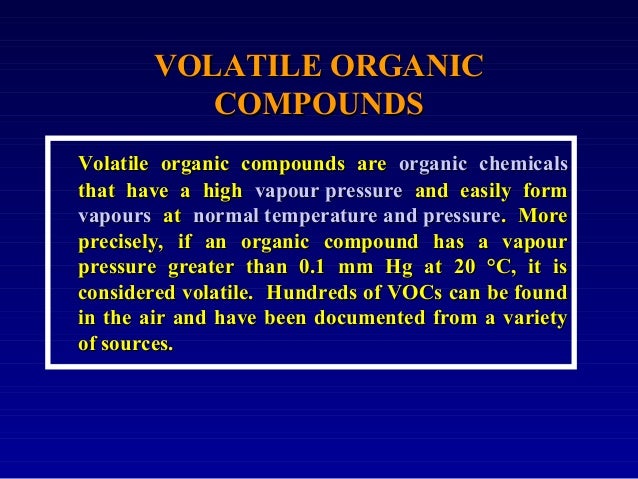 VOLATILE ORGANIC COMPOUNDS

Volatile organic compounds are organic chemicals that have a high vapour pressure and easily form vapours at normal temperature and pressure. More precisely, if an organic compound has a vapour pressure greater than 0.1 mm Hg at 20 °C, it is considered volatile. Hundreds of VOCs can be found in the air and have been documented from a variety of sources.